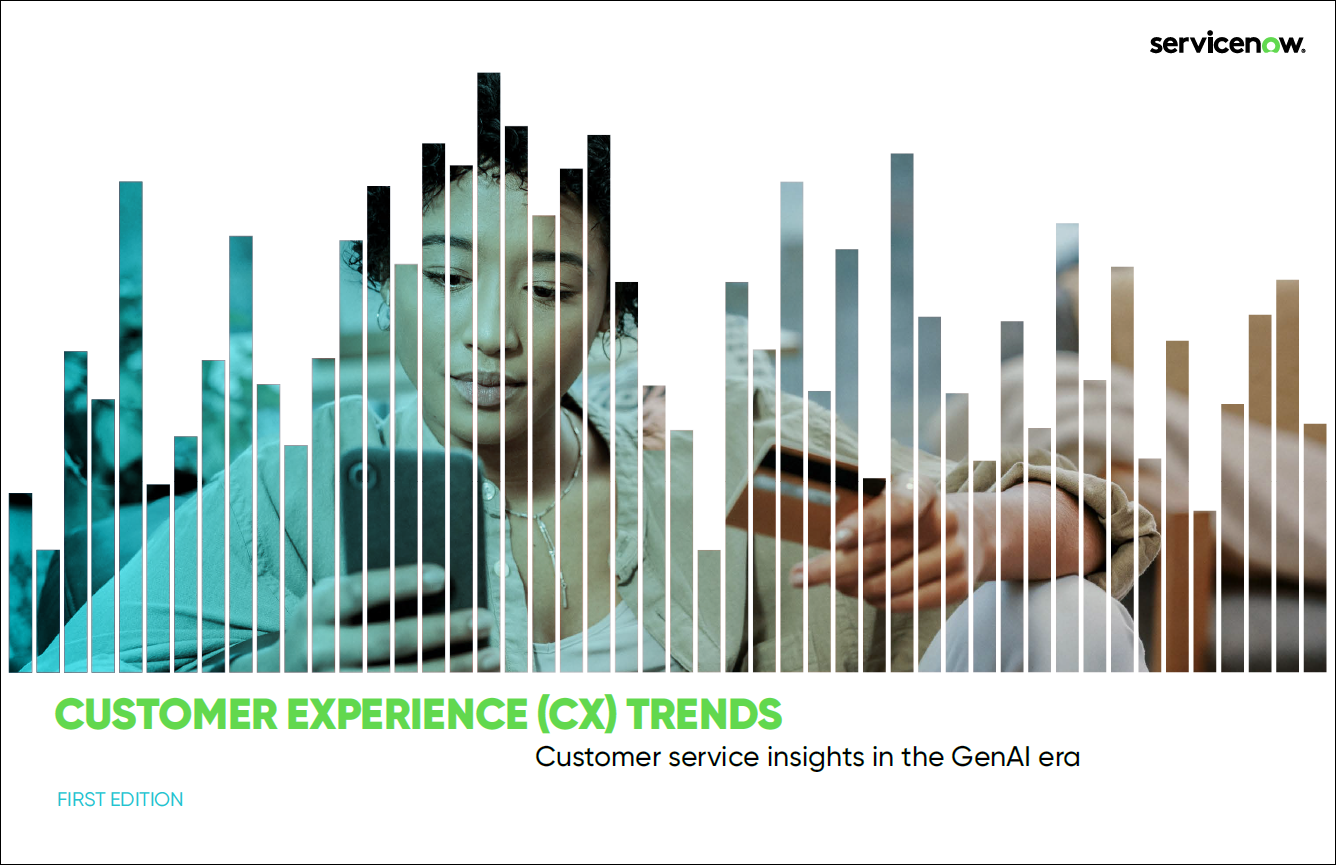 servicenow.

CUSTOMER EXPERIENCE (CX) TRENDS

Customer service insights in the GenAI era

FIRST EDITION